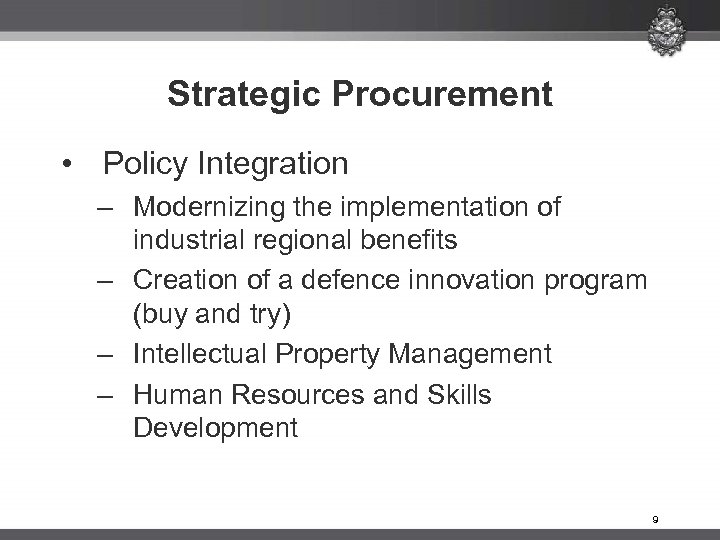 Strategic Procurement

• Policy Integration
– Modernizing the implementation of industrial regional benefits
– Creation of a defence innovation program (buy and try)
– Intellectual Property Management
– Human Resources and Skills Development

9